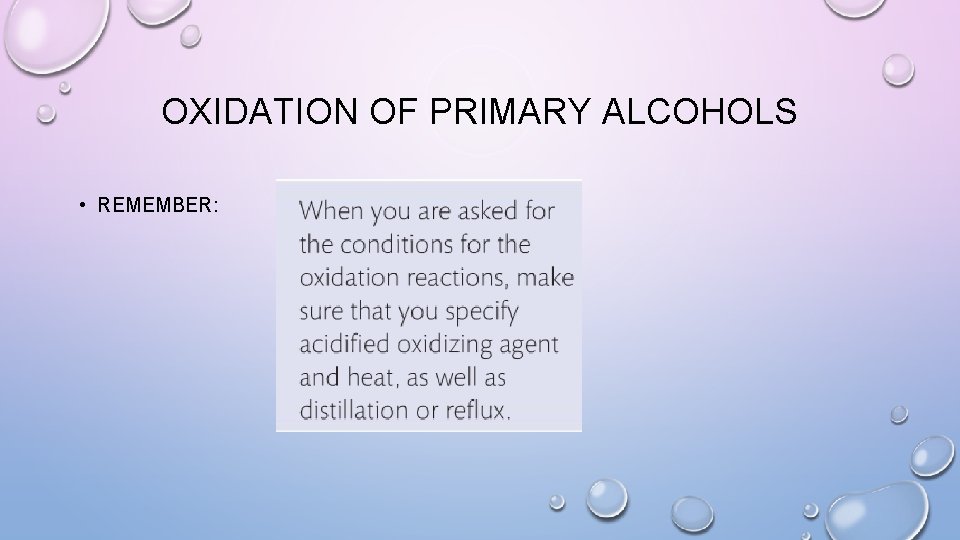 OXIDATION OF PRIMARY ALCOHOLS

• REMEMBER:

When you are asked for the conditions for the oxidation reactions, make sure that you specify acidified oxidizing agent and heat, as well as distillation or reflux.